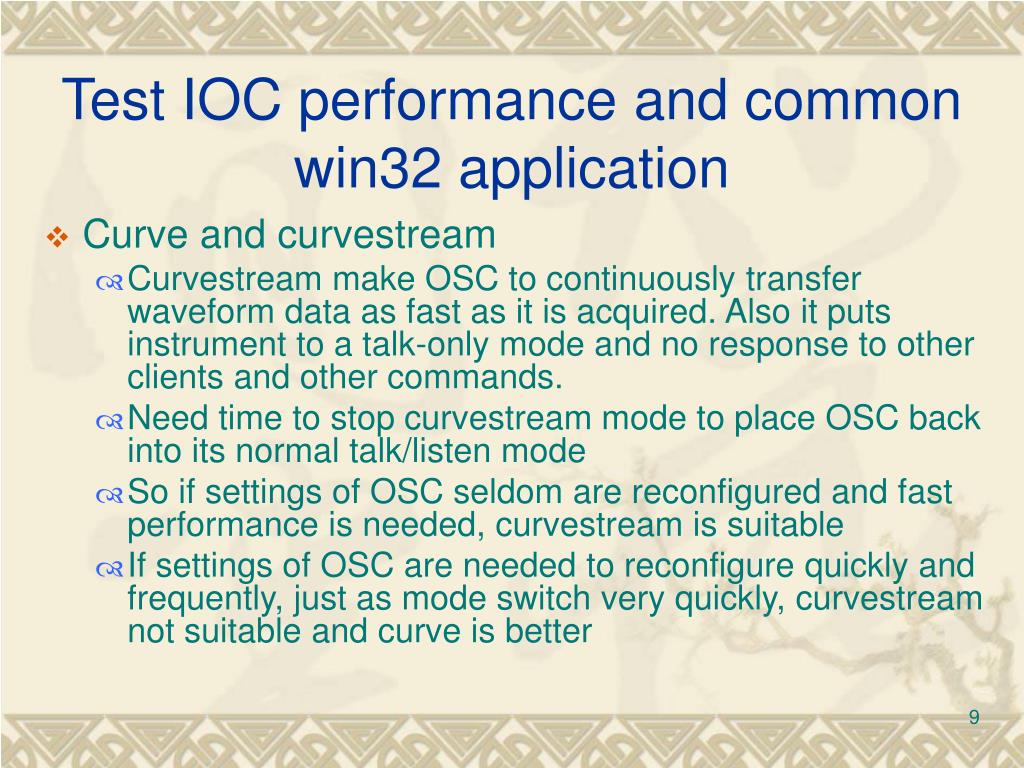 Test IOC performance and common win32 application

Curve and curvestream

Curvestream make OSC to continuously transfer waveform data as fast as it is acquired. Also it puts instrument to a talk-only mode and no response to other clients and other commands.

Need time to stop curvestream mode to place OSC back into its normal talk/listen mode

So if settings of OSC seldom are reconfigured and fast performance is needed, curvestream is suitable

If settings of OSC are needed to reconfigure quickly and frequently, just as mode switch very quickly, curvestream not suitable and curve is better

9